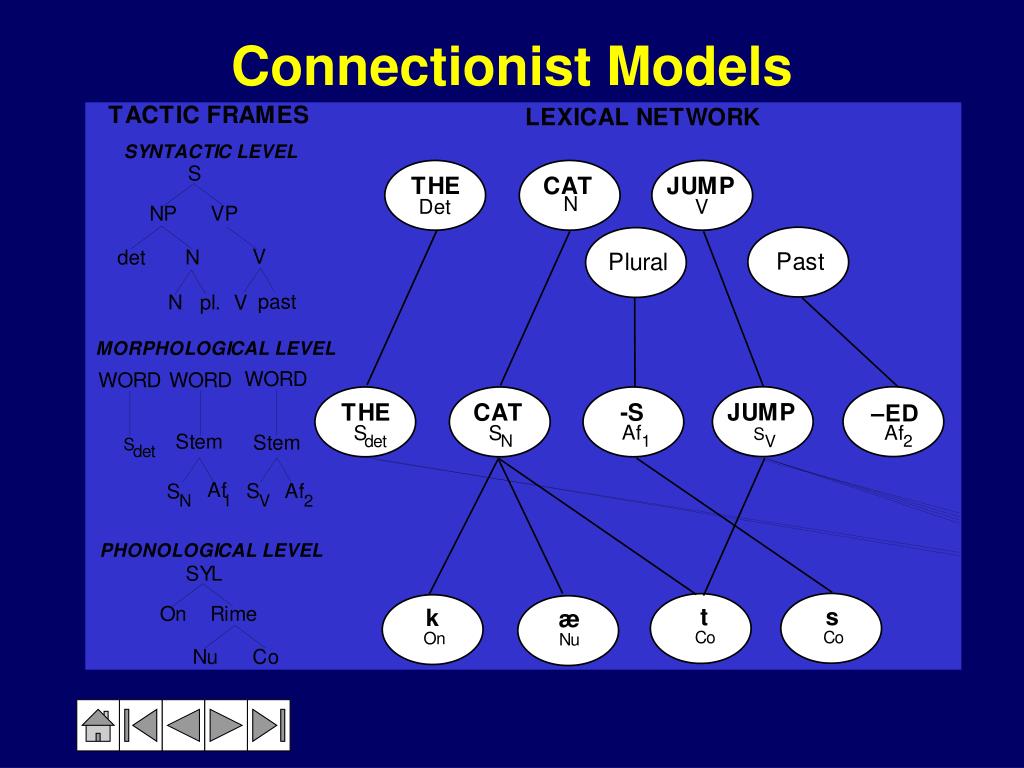 Connectionist Models

TACTIC FRAMES

SYNTACTIC LEVEL

S

NP VP

det N V

N pl. V past

MORPHOLOGICAL LEVEL

WORD WORD WORD

$S_{det}$ Stem Stem

$S_N$ $Af_1$ $S_V$ $Af_2$

PHONOLOGICAL LEVEL

SYL

On Rime

Nu Co

LEXICAL NETWORK

THE Det

CAT N

JUMP V

Plural

Past

THE $S_{det}$

CAT $S_N$

-S $Af_1$

JUMP $S_V$

–ED $Af_2$

k On

æ Nu

t Co

s Co